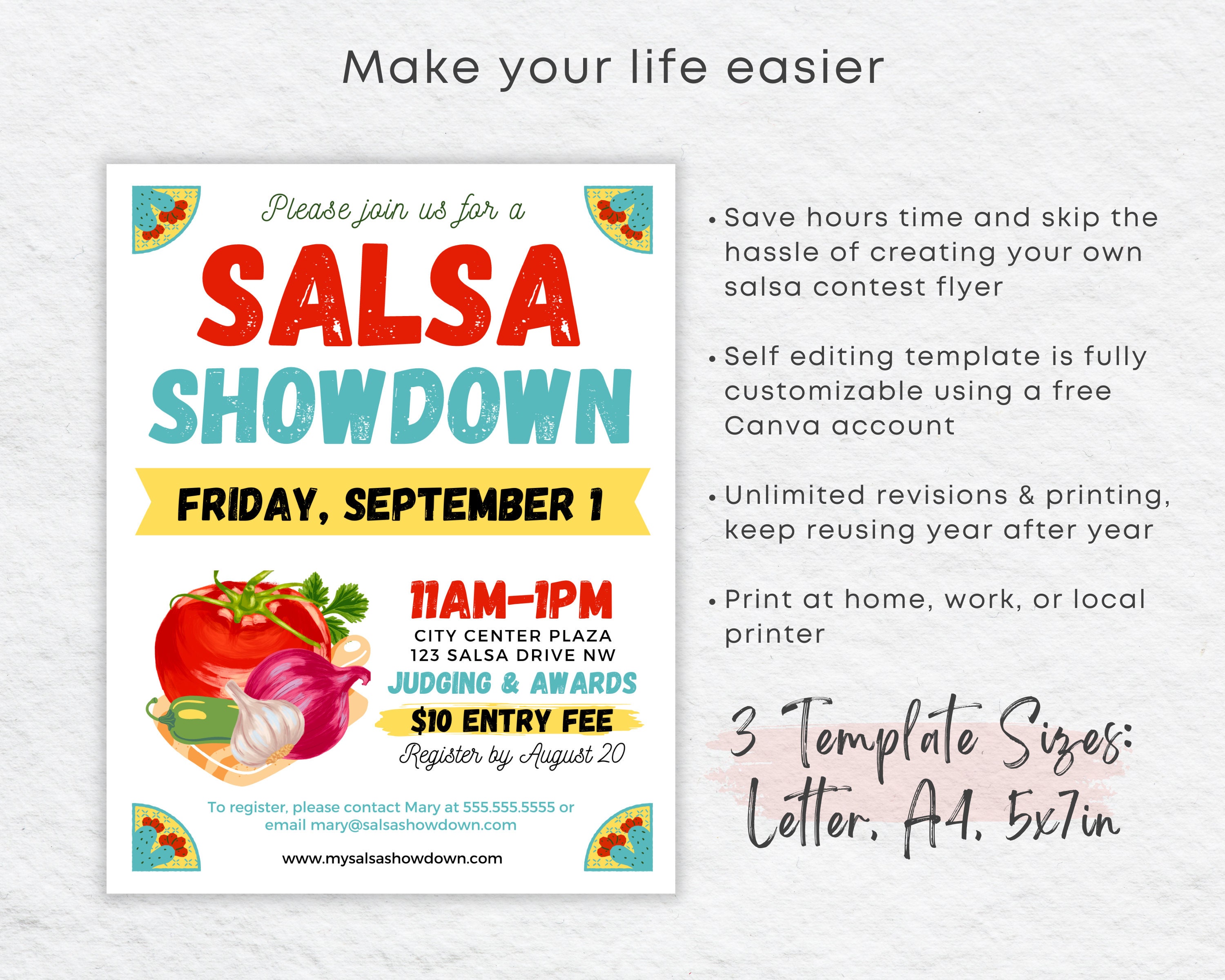 Make your life easier

Please join us for a

SALSA SHOWDOWN

FRIDAY, SEPTEMBER 1

11AM-1PM
CITY CENTER PLAZA
123 SALSA DRIVE NW
JUDGING & AWARDS
$10 ENTRY FEE
Register by August 20

To register, please contact Mary at 555.555.5555 or email mary@salsashowdown.com

www.mysalsashowdown.com

• Save hours time and skip the hassle of creating your own salsa contest flyer

• Self editing template is fully customizable using a free Canva account

• Unlimited revisions & printing, keep reusing year after year

• Print at home, work, or local printer

3 Template Sizes: Letter, A4, 5x7in